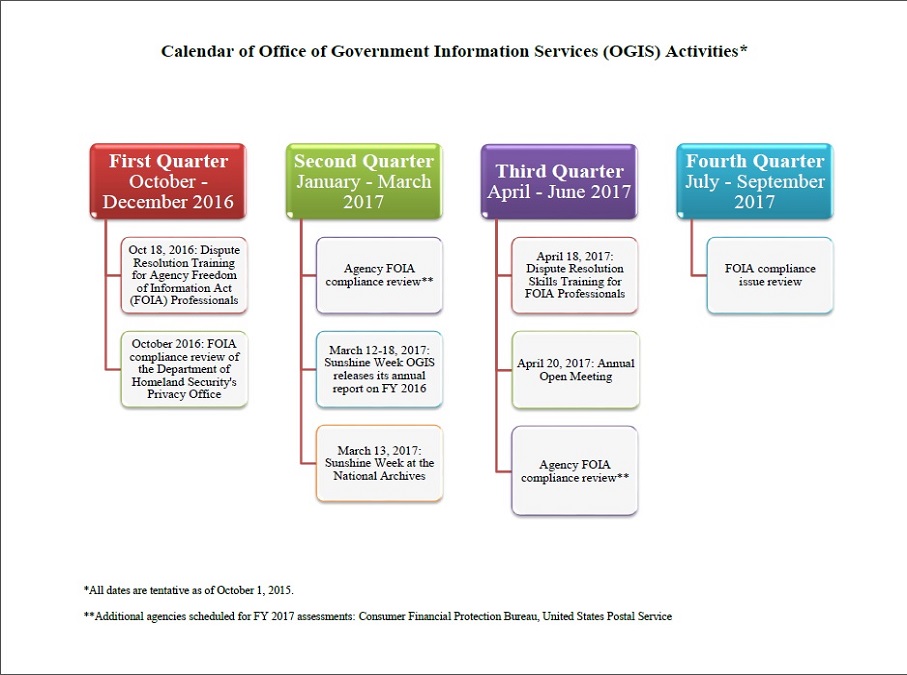 Calendar of Office of Government Information Services (OGIS) Activities*

First Quarter
October - December 2016

Oct 18, 2016: Dispute Resolution Training for Agency Freedom of Information Act (FOIA) Professionals

October 2016: FOIA compliance review of the Department of Homeland Security's Privacy Office

Second Quarter
January - March 2017

Agency FOIA compliance review**

March 12-18, 2017: Sunshine Week OGIS releases its annual report on FY 2016

March 13, 2017: Sunshine Week at the National Archives

Third Quarter
April - June 2017

April 18, 2017: Dispute Resolution Skills Training for FOIA Professionals

April 20, 2017: Annual Open Meeting

Agency FOIA compliance review**

Fourth Quarter
July - September 2017

FOIA compliance issue review

*All dates are tentative as of October 1, 2015.

**Additional agencies scheduled for FY 2017 assessments: Consumer Financial Protection Bureau, United States Postal Service